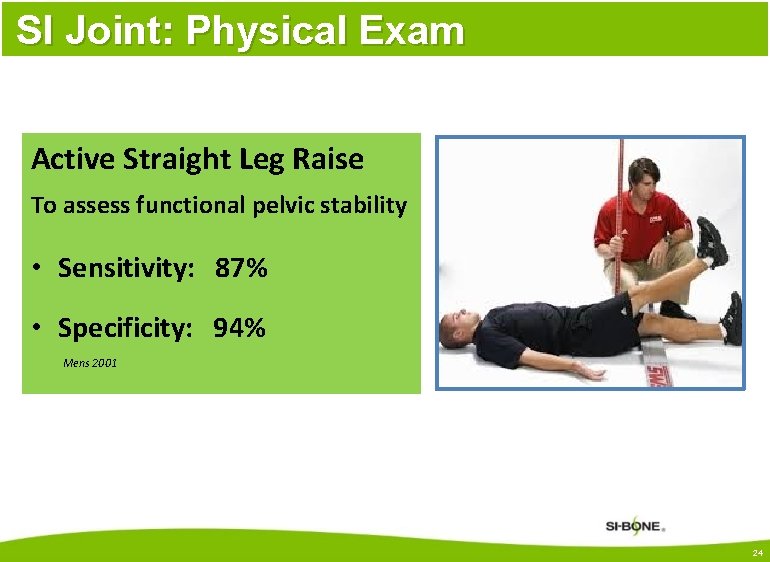 SI Joint: Physical Exam

Active Straight Leg Raise

To assess functional pelvic stability

• Sensitivity: 87%

• Specificity: 94%

Mens 2001

SI-BONE

24